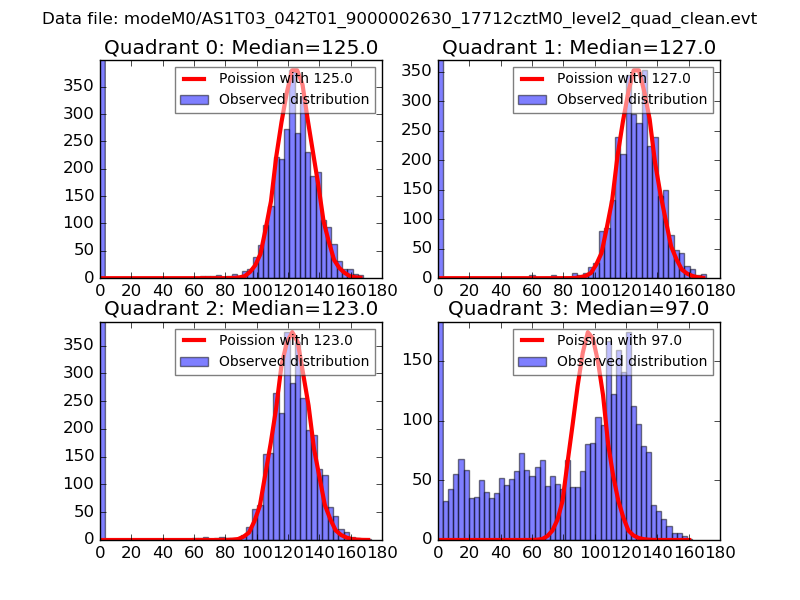 Data file: modeM0/AS1T03_042T01_9000002630_17712cztM0_level2_quad_clean.evt

Quadrant 0: Median=125.0

Poission with 125.0
Observed distribution

350
300
250
200
150
100
50
0

0 20 40 60 80 100 120 140 160 180

Quadrant 1: Median=127.0

Poission with 127.0
Observed distribution

350
300
250
200
150
100
50
0

0 20 40 60 80 100 120 140 160 180

Quadrant 2: Median=123.0

Poission with 123.0
Observed distribution

350
300
250
200
150
100
50
0

0 20 40 60 80 100 120 140 160 180

Quadrant 3: Median=97.0

Poission with 97.0
Observed distribution

150
100
50
0

0 20 40 60 80 100 120 140 160 180